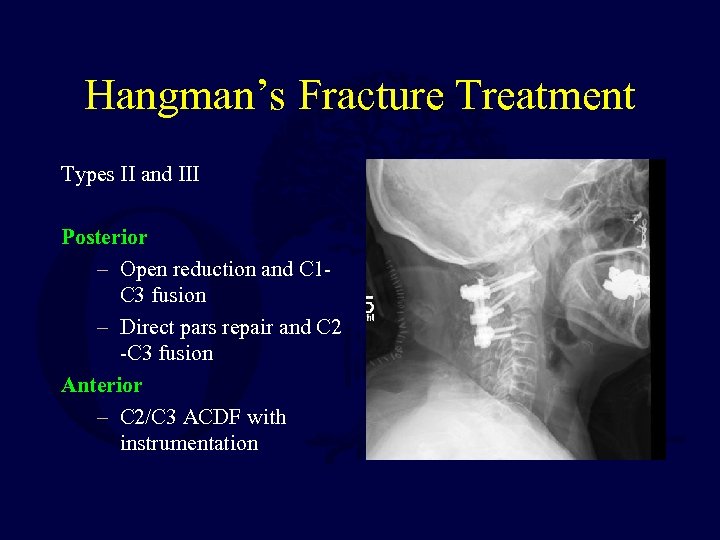 Hangman's Fracture Treatment

Types II and III

Posterior

– Open reduction and C1-C3 fusion

– Direct pars repair and C2 -C3 fusion

Anterior

– C2/C3 ACDF with instrumentation